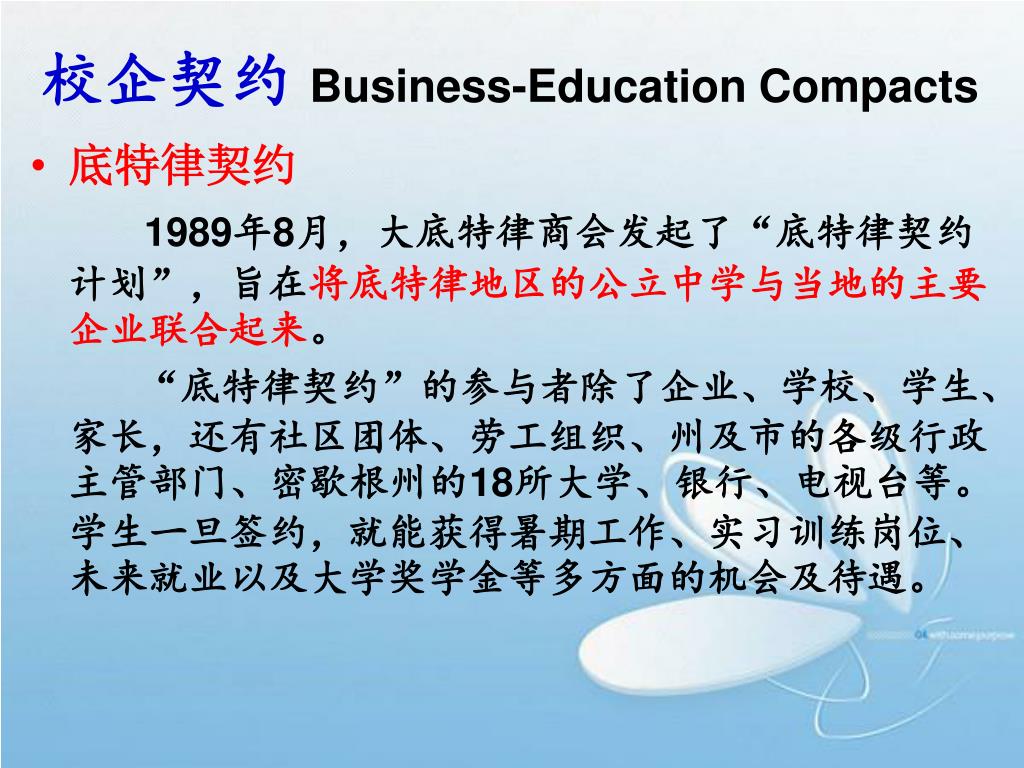 校企契约 Business-Education Compacts

• 底特律契约

1989年8月，大底特律商会发起了“底特律契约计划”，旨在将底特律地区的公立中学与当地的主要企业联合起来。

“底特律契约”的参与者除了企业、学校、学生、家长，还有社区团体、劳工组织、州及市的各级行政主管部门、密歇根州的18所大学、银行、电视台等。学生一旦签约，就能获得暑期工作、实习训练岗位、未来就业以及大学奖学金等多方面的机会及待遇。